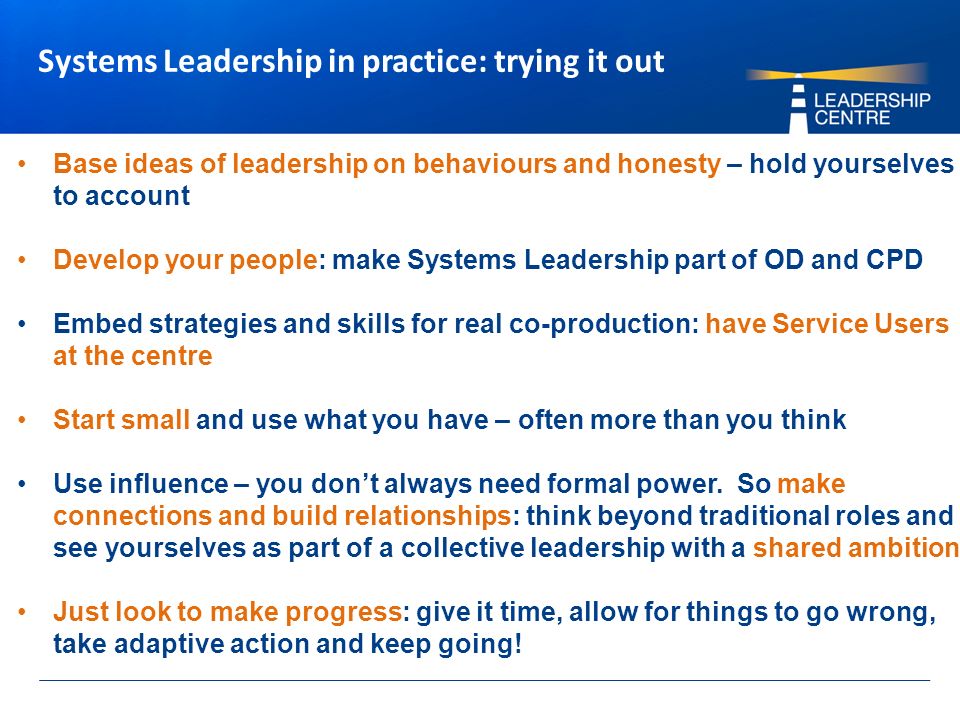 Systems Leadership in practice: trying it out

LEADERSHIP CENTRE

• Base ideas of leadership on behaviours and honesty – hold yourselves to account

• Develop your people: make Systems Leadership part of OD and CPD

• Embed strategies and skills for real co-production: have Service Users at the centre

• Start small and use what you have – often more than you think

• Use influence – you don't always need formal power. So make connections and build relationships: think beyond traditional roles and see yourselves as part of a collective leadership with a shared ambition

• Just look to make progress: give it time, allow for things to go wrong, take adaptive action and keep going!